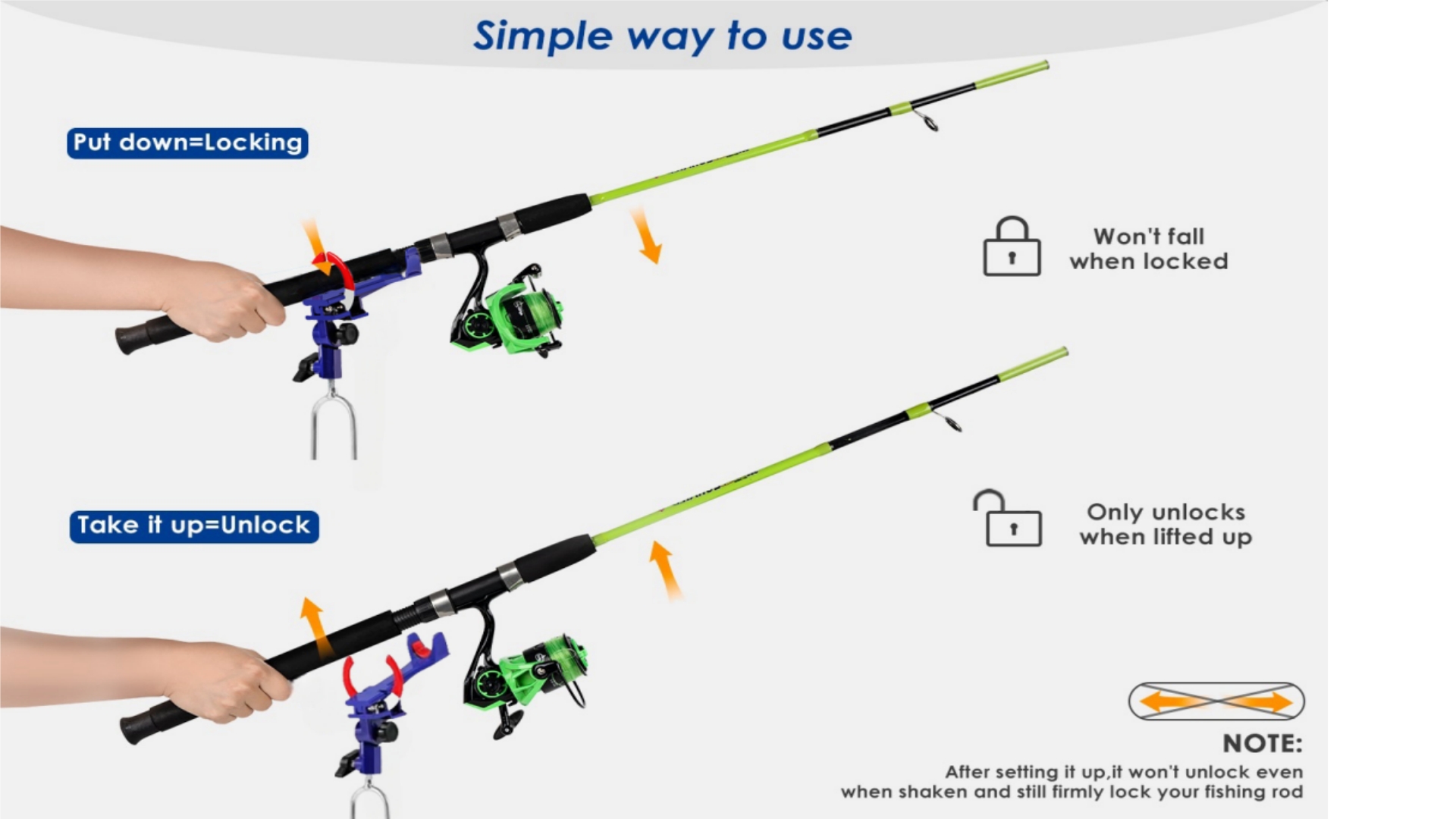 Simple way to use

Put down=Locking

Won't fall when locked

Take it up=Unlock

Only unlocks when lifted up

NOTE:

After setting it up,it won't unlock even when shaken and still firmly lock your fishing rod